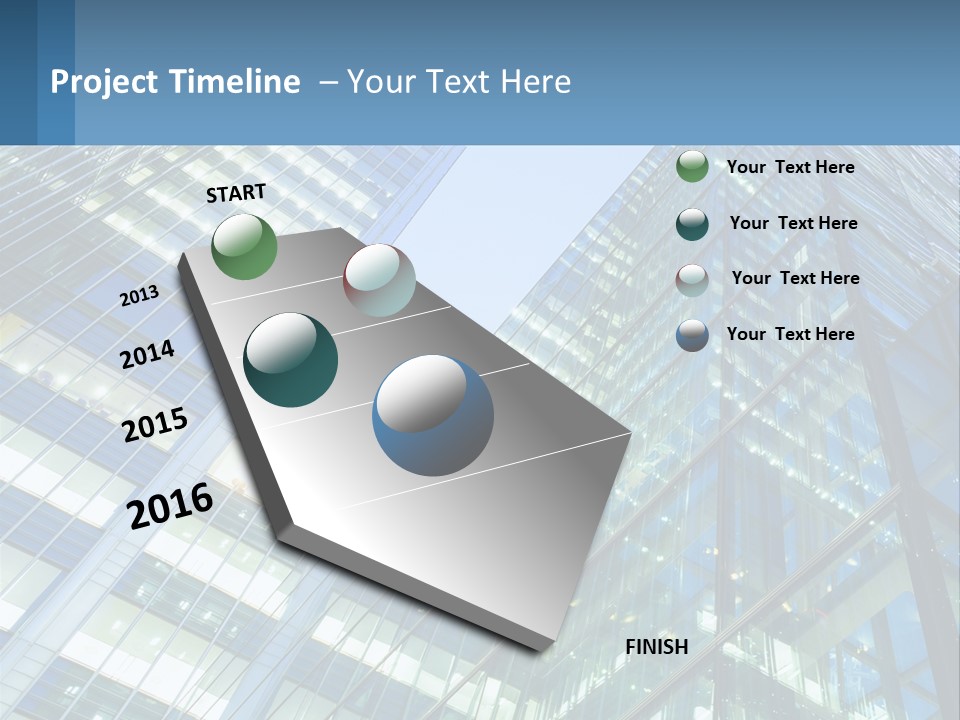 Project Timeline – Your Text Here

START

2013

2014

2015

2016

FINISH

Your Text Here

Your Text Here

Your Text Here

Your Text Here